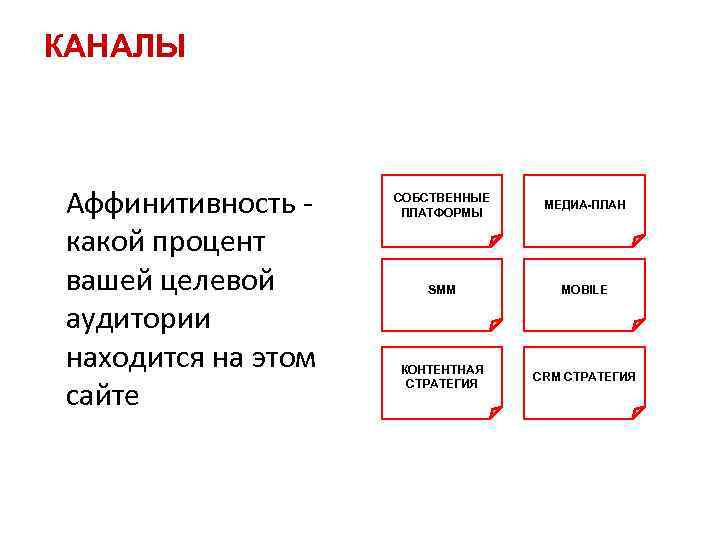 КАНАЛЫ

Аффинитивность - какой процент вашей целевой аудитории находится на этом сайте

СОБСТВЕННЫЕ ПЛАТФОРМЫ

МЕДИА-ПЛАН

SMM

MOBILE

КОНТЕНТНАЯ СТРАТЕГИЯ

CRM СТРАТЕГИЯ